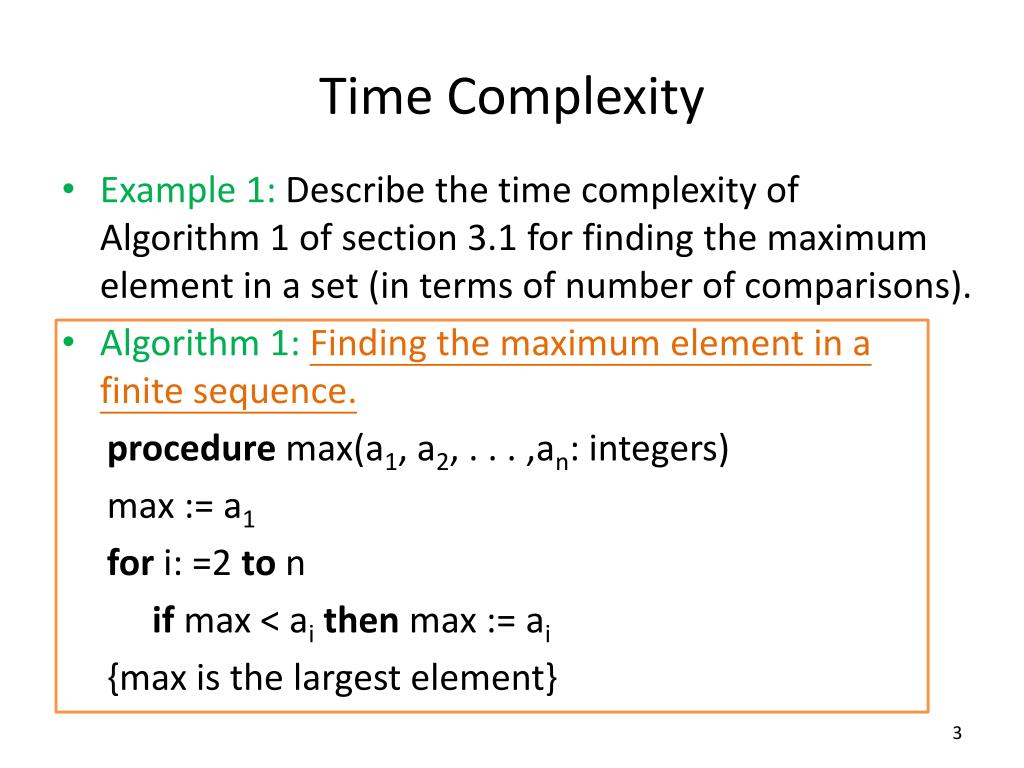 Time Complexity

• Example 1: Describe the time complexity of Algorithm 1 of section 3.1 for finding the maximum element in a set (in terms of number of comparisons).

• Algorithm 1: Finding the maximum element in a finite sequence.

procedure max($a_1$, $a_2$, . . . ,$a_n$: integers)

max := $a_1$

for i: =2 to n

if max < $a_i$ then max := $a_i$

{max is the largest element}

3